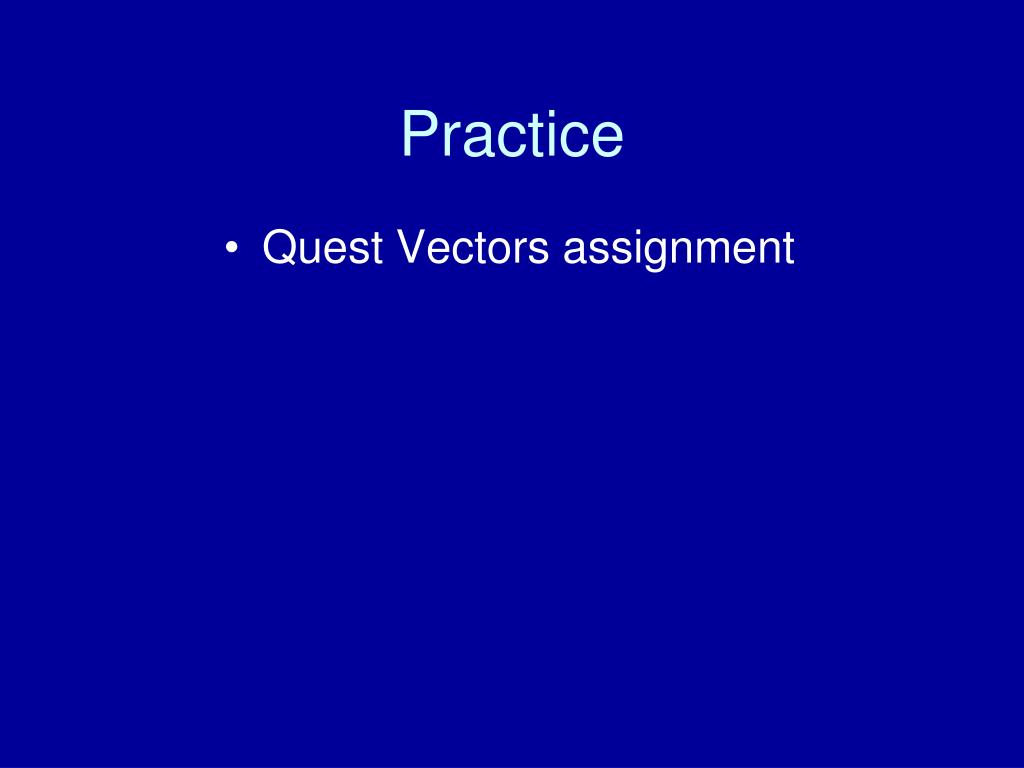 Practice

• Quest Vectors assignment